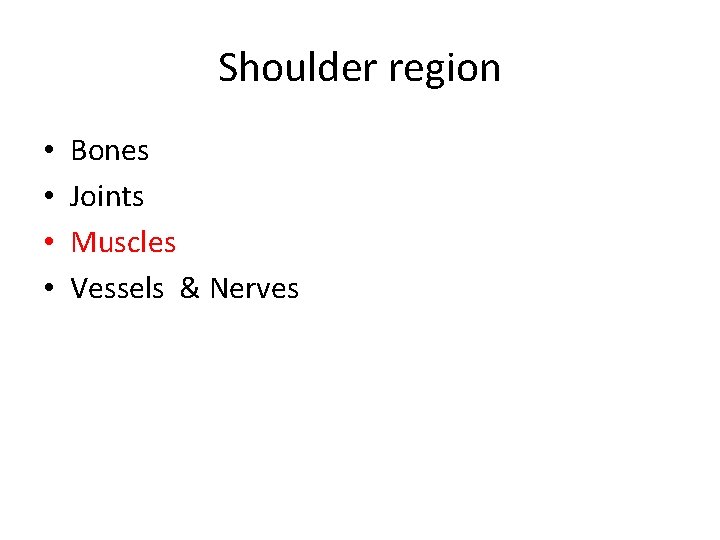 Shoulder region

• Bones
• Joints
• Muscles
• Vessels & Nerves